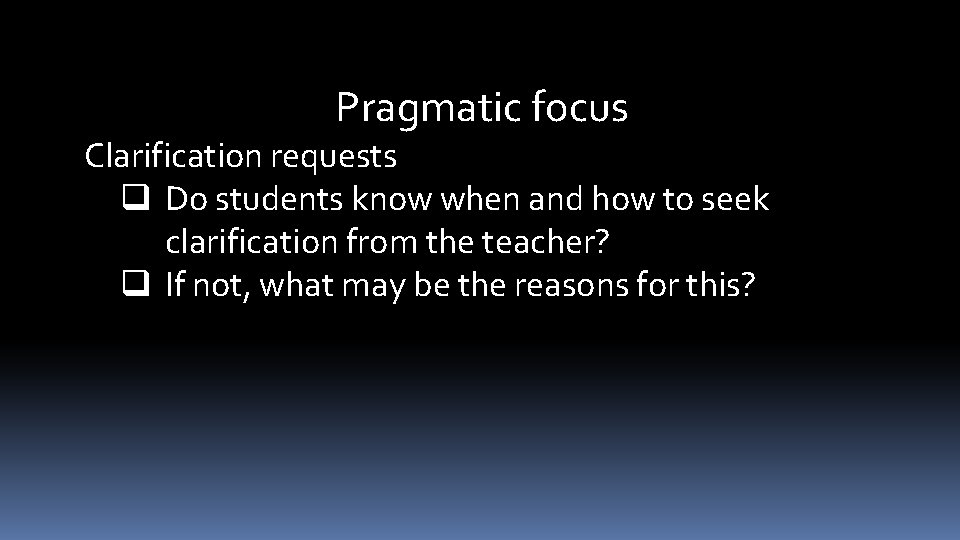 Pragmatic focus

Clarification requests

❑ Do students know when and how to seek clarification from the teacher?

❑ If not, what may be the reasons for this?